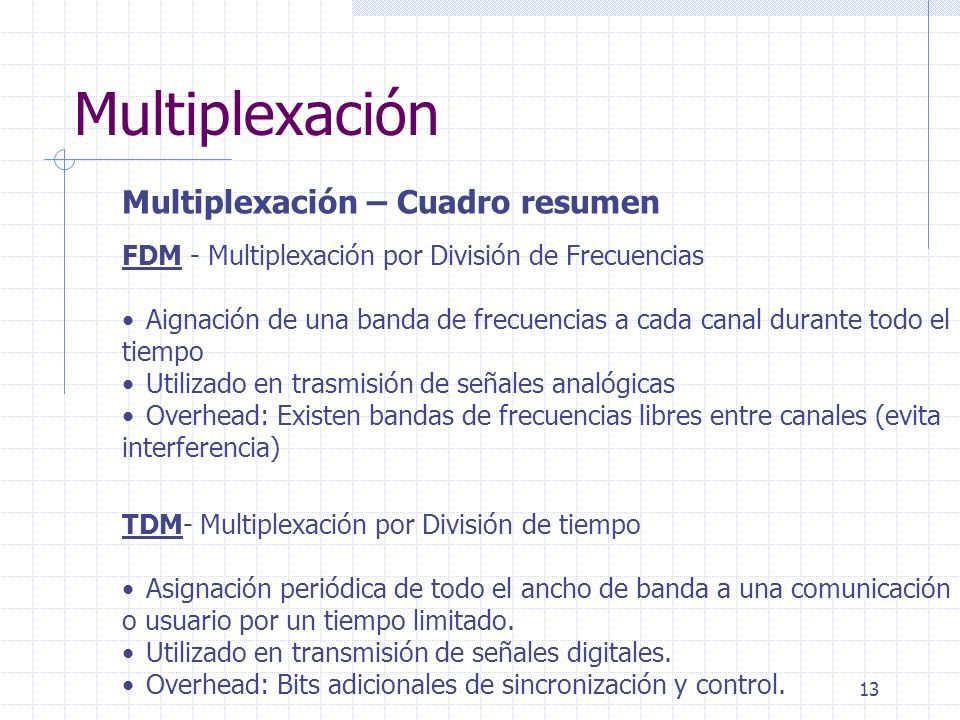 Multiplexación

Multiplexación – Cuadro resumen

FDM - Multiplexación por División de Frecuencias

• Aignación de una banda de frecuencias a cada canal durante todo el tiempo
• Utilizado en trasmisión de señales analógicas
• Overhead: Existen bandas de frecuencias libres entre canales (evita interferencia)

TDM- Multiplexación por División de tiempo

• Asignación periódica de todo el ancho de banda a una comunicación o usuario por un tiempo limitado.
• Utilizado en transmisión de señales digitales.
• Overhead: Bits adicionales de sincronización y control.

13